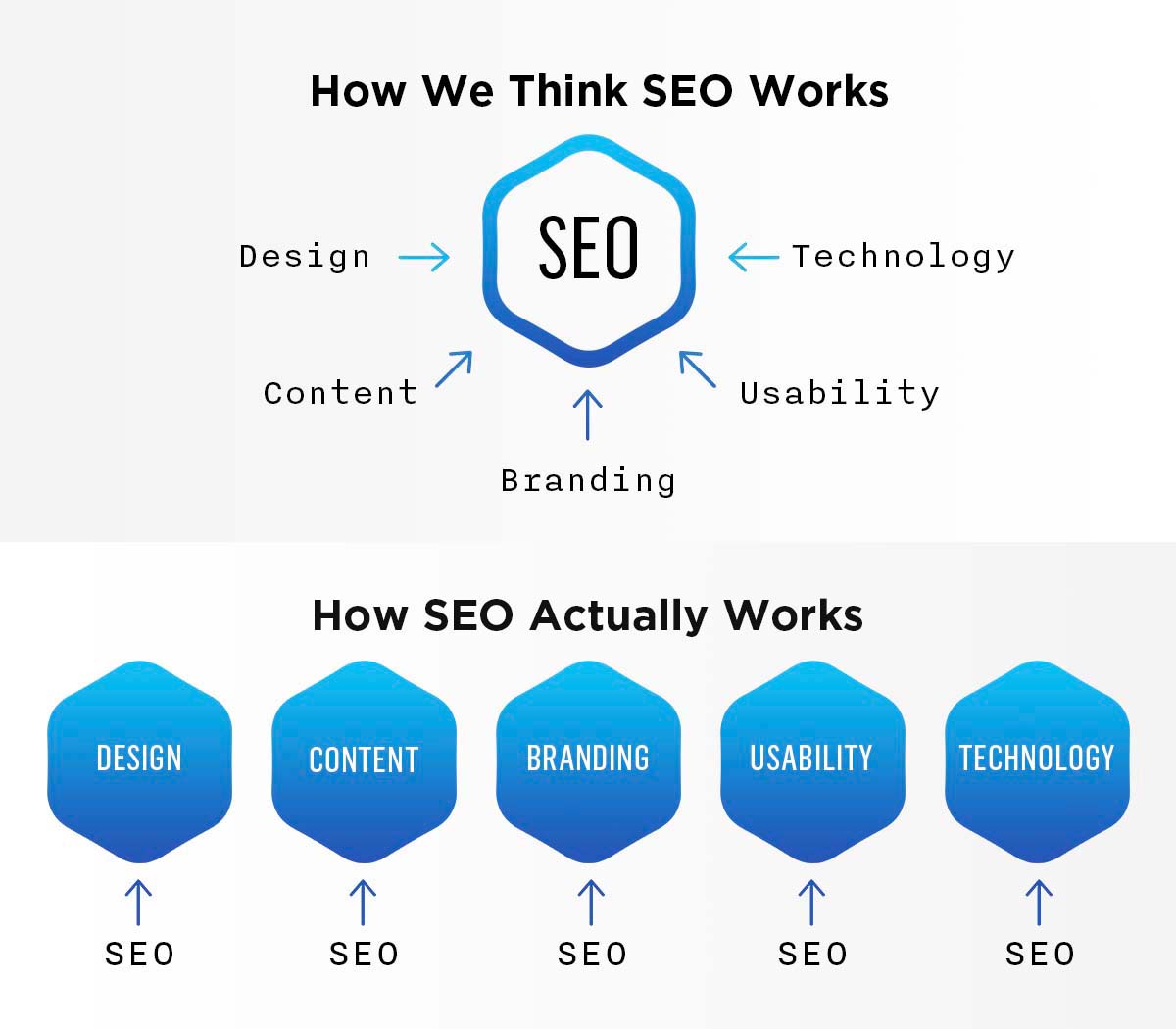 How We Think SEO Works

Design

SEO

Technology

Content

Usability

Branding

How SEO Actually Works

DESIGN

CONTENT

BRANDING

USABILITY

TECHNOLOGY

SEO

SEO

SEO

SEO

SEO